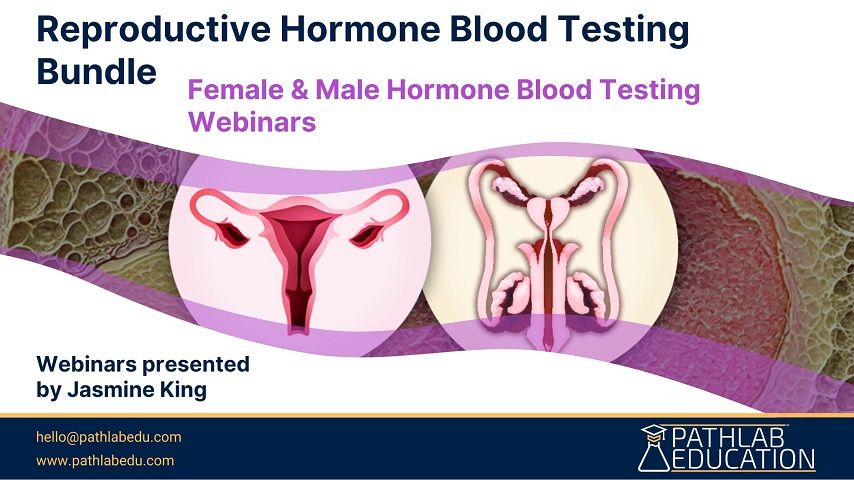 Reproductive Hormone Blood Testing Bundle

Female & Male Hormone Blood Testing Webinars

Webinars presented by Jasmine King

hello@pathlabedu.com
www.pathlabedu.com

PATHLAB EDUCATION